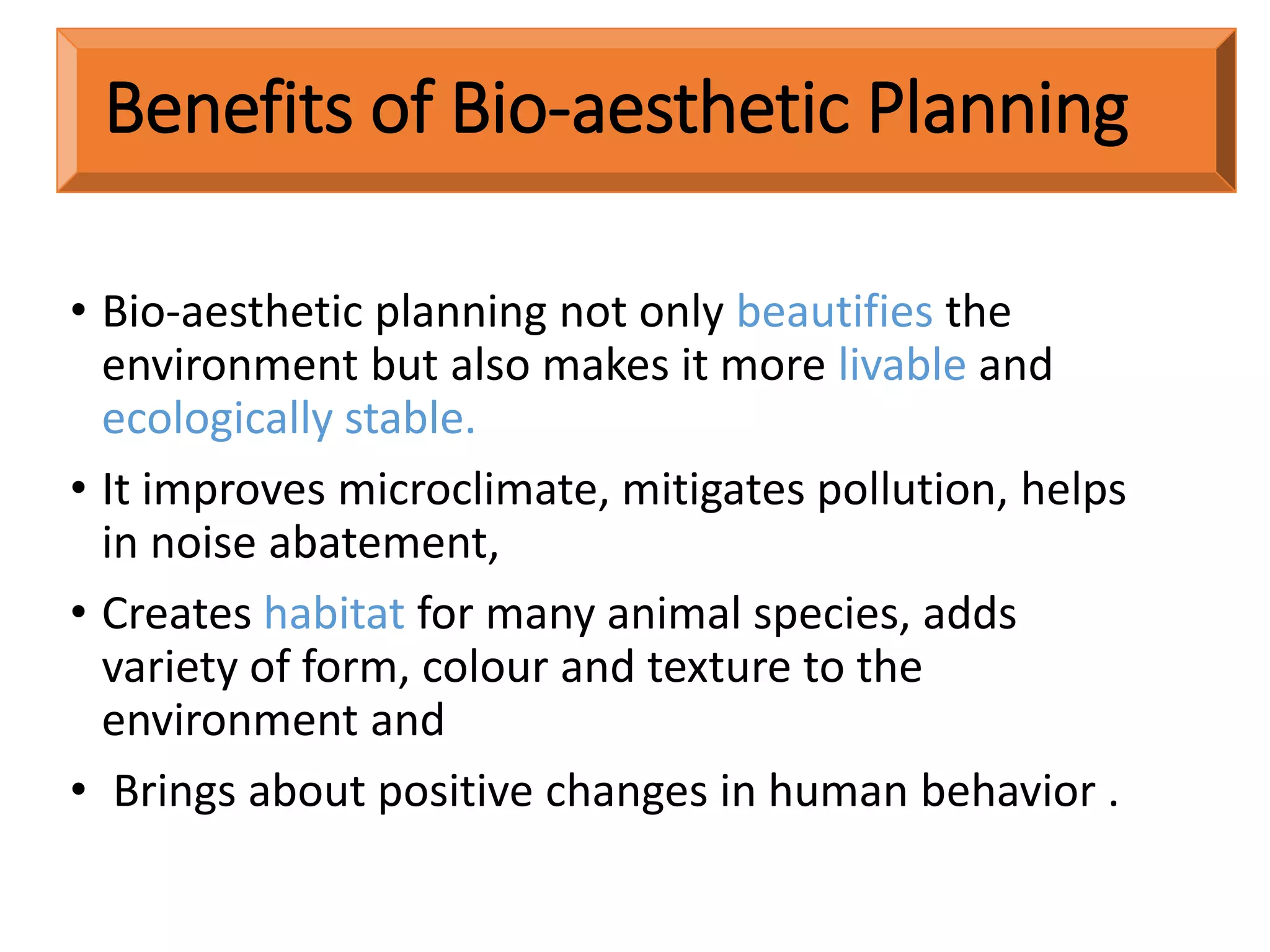 Benefits of Bio-aesthetic Planning

• Bio-aesthetic planning not only beautifies the environment but also makes it more livable and ecologically stable.

• It improves microclimate, mitigates pollution, helps in noise abatement,

• Creates habitat for many animal species, adds variety of form, colour and texture to the environment and

• Brings about positive changes in human behavior .